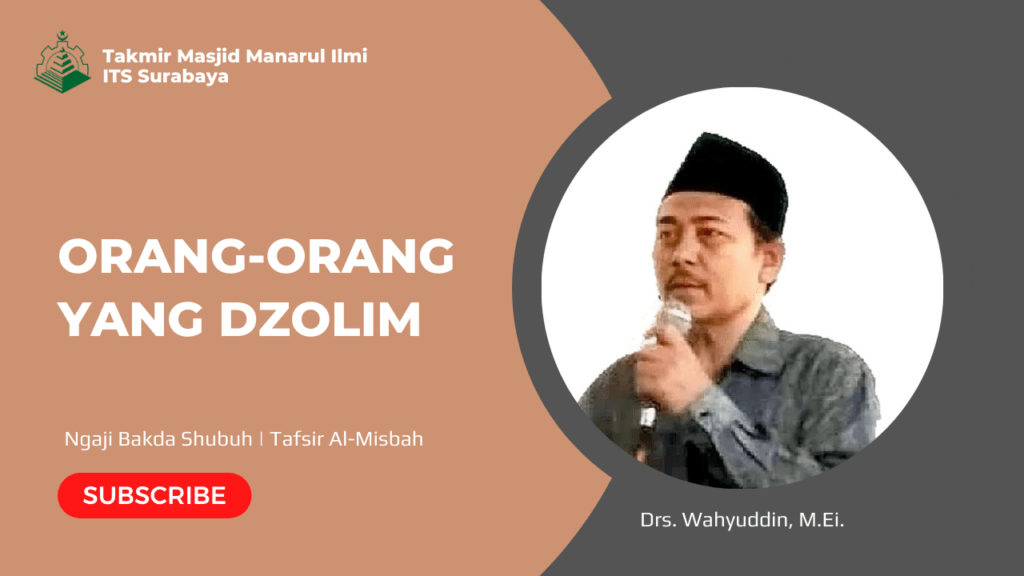 Takmir Masjid Manarul Ilmi
ITS Surabaya

ORANG-ORANG YANG DZOLIM

Ngaji Bakda Shubuh | Tafsir Al-Misbah

SUBSCRIBE

Drs. Wahyuddin, M.Ei.